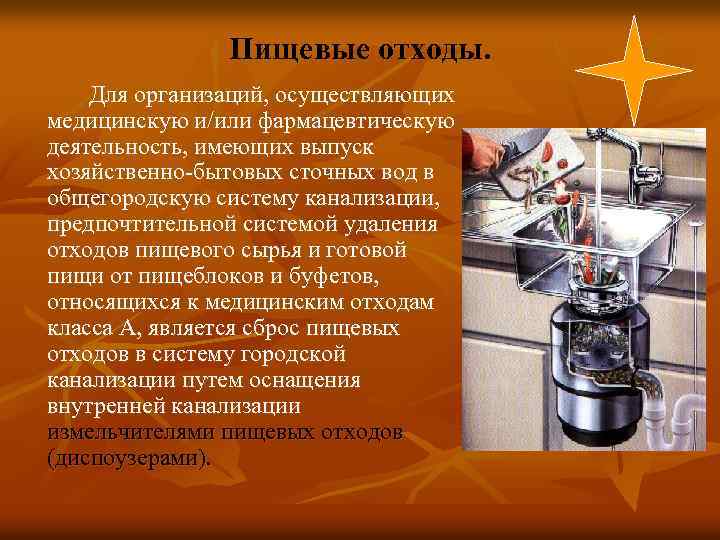 Пищевые отходы.

Для организаций, осуществляющих медицинскую и/или фармацевтическую деятельность, имеющих выпуск хозяйственно-бытовых сточных вод в общегородскую систему канализации, предпочтительной системой удаления отходов пищевого сырья и готовой пищи от пищеблоков и буфетов, относящихся к медицинским отходам класса А, является сброс пищевых отходов в систему городской канализации путем оснащения внутренней канализации измельчителями пищевых отходов (диспоузерами).